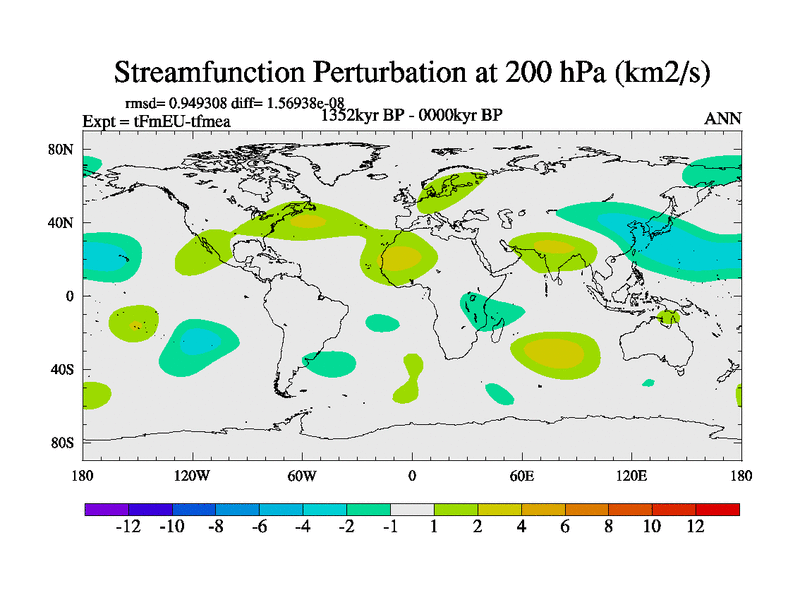 Streamfunction Perturbation at 200 hPa (km2/s)

rmsd= 0.949308 diff= 1.56938e-08

Expt = tFmEU-tfmea

1352kyr BP - 0000kyr BP

ANN

80N
40N
0
40S
80S

180
120W
60W
0
60E
120E
180

-12
-10
-8
-6
-4
-2
-1
1
2
4
6
8
10
12